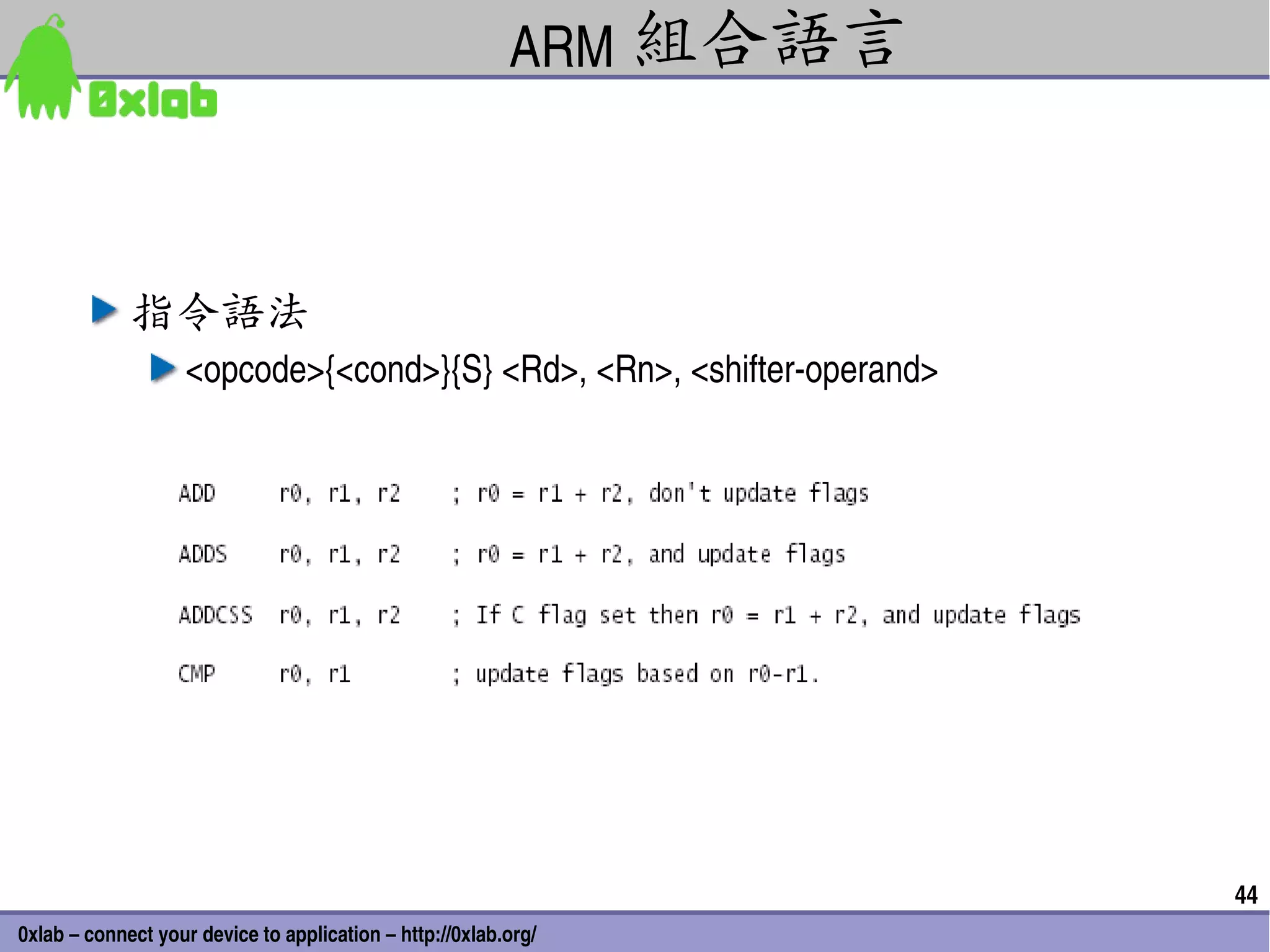 ARM 組合語言

0xlab

指令語法

<opcode>{<cond>}{S} <Rd>, <Rn>, <shifter-operand>

ADD r0, r1, r2 ; r0 = r1 + r2, don't update flags
ADDS r0, r1, r2 ; r0 = r1 + r2, and update flags
ADDCSS r0, r1, r2 ; If C flag set then r0 = r1 + r2, and update flags
CMP r0, r1 ; update flags based on r0-r1.

44

0xlab – connect your device to application – http://0xlab.org/